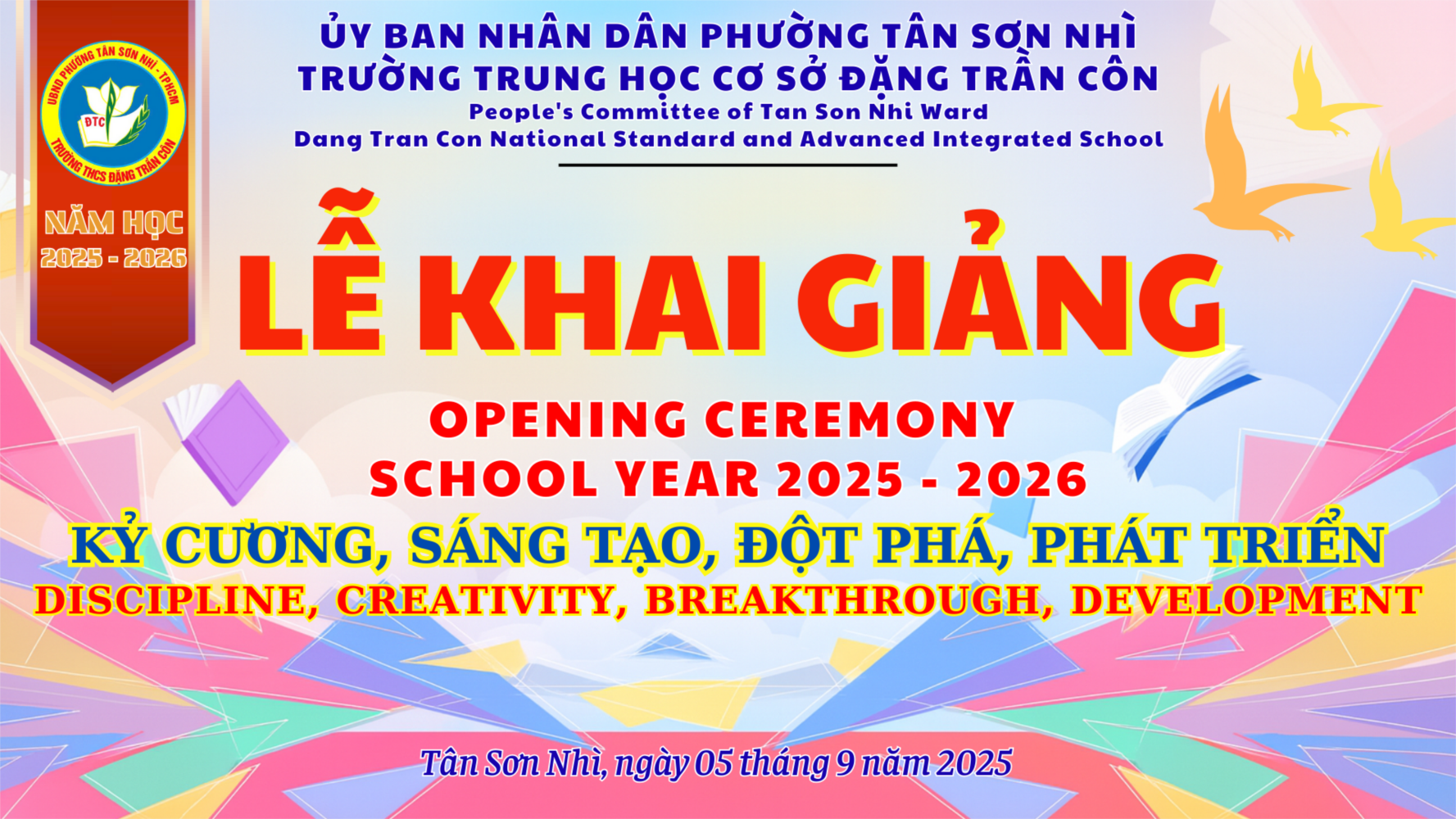 UBND PHƯỜNG TÂN SƠN NHÌ - TPHCM
ĐTC
TRƯỜNG THCS ĐẶNG TRẦN CÔN

NĂM HỌC
2025 - 2026

ỦY BAN NHÂN DÂN PHƯỜNG TÂN SƠN NHÌ
TRƯỜNG TRUNG HỌC CƠ SỞ ĐẶNG TRẦN CÔN
People's Committee of Tan Son Nhi Ward
Dang Tran Con National Standard and Advanced Integrated School

LỄ KHAI GIẢNG

OPENING CEREMONY
SCHOOL YEAR 2025 - 2026

KỶ CƯƠNG, SÁNG TẠO, ĐỘT PHÁ, PHÁT TRIỂN
DISCIPLINE, CREATIVITY, BREAKTHROUGH, DEVELOPMENT

Tân Sơn Nhì, ngày 05 tháng 9 năm 2025